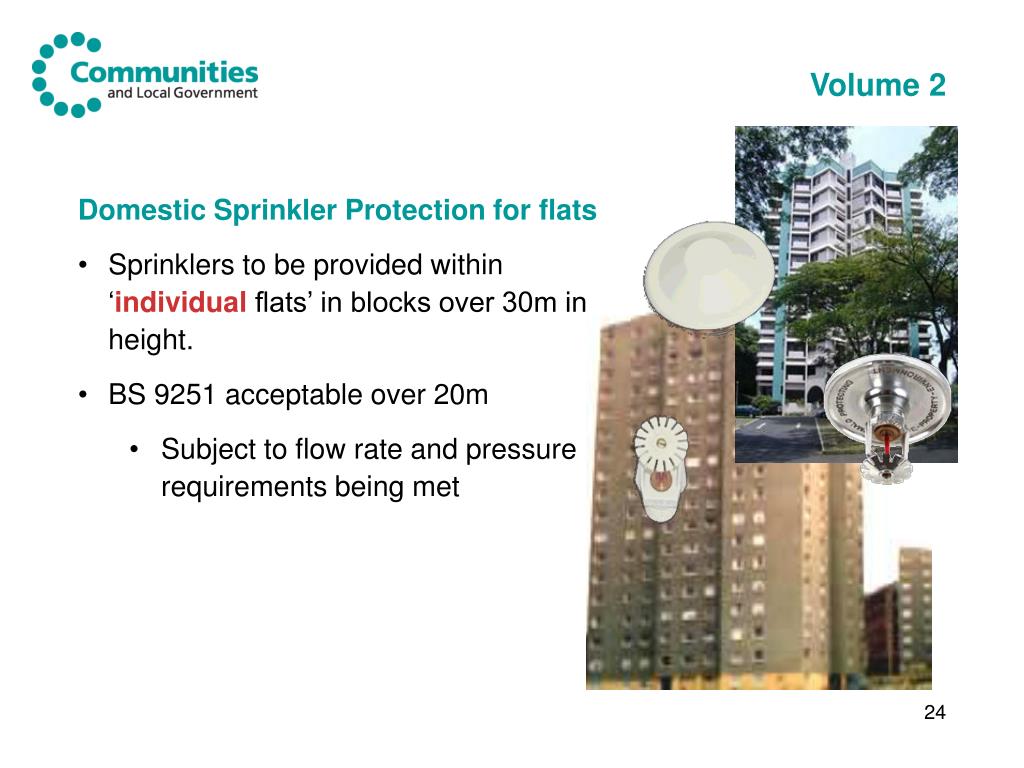 Communities
and Local Government

Volume 2

Domestic Sprinkler Protection for flats

• Sprinklers to be provided within ‘individual flats’ in blocks over 30m in height.

• BS 9251 acceptable over 20m

• Subject to flow rate and pressure requirements being met

24